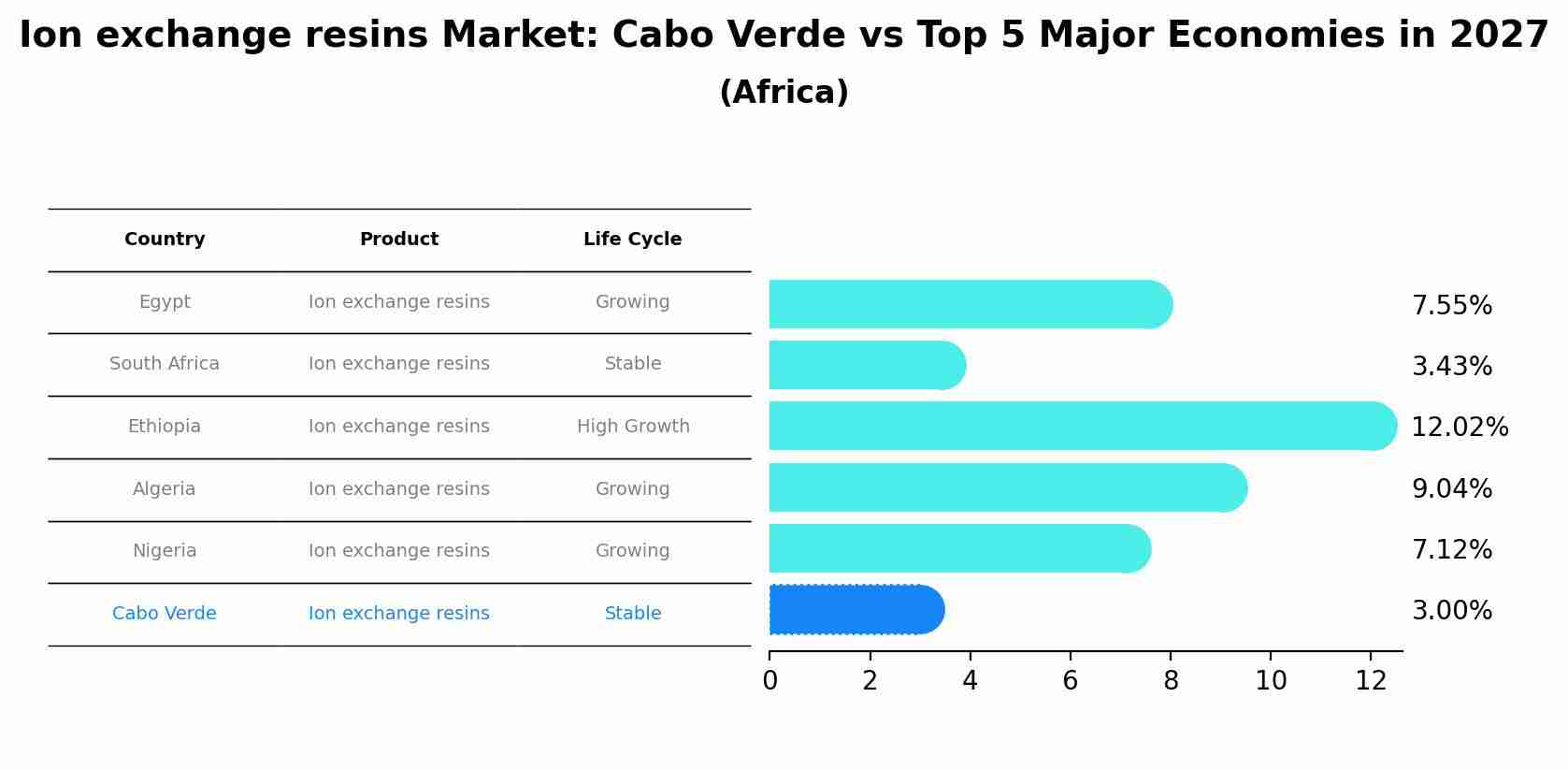 Ion exchange resins Market: Cabo Verde vs Top 5 Major Economies in 2027
(Africa)

| Country | Product | Life Cycle |
|---|---|---|
| Egypt | Ion exchange resins | Growing |
| South Africa | Ion exchange resins | Stable |
| Ethiopia | Ion exchange resins | High Growth |
| Algeria | Ion exchange resins | Growing |
| Nigeria | Ion exchange resins | Growing |
| Cabo Verde | Ion exchange resins | Stable |

7.55%
3.43%
12.02%
9.04%
7.12%
3.00%

0 2 4 6 8 10 12